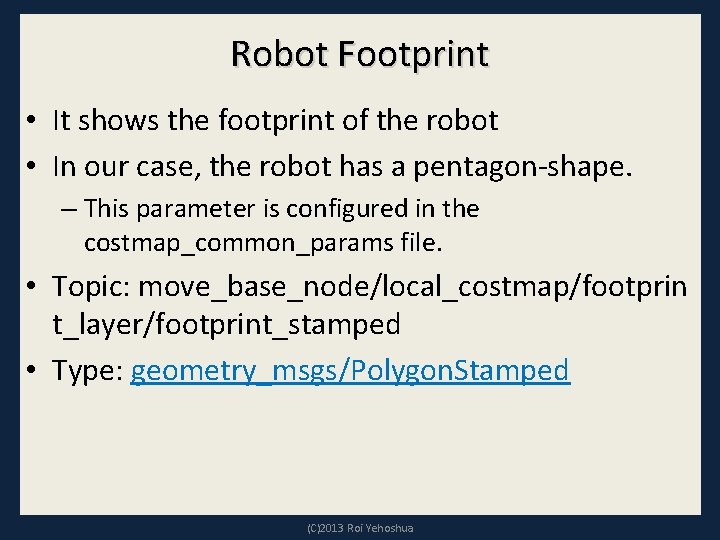 Robot Footprint

• It shows the footprint of the robot
• In our case, the robot has a pentagon-shape.
– This parameter is configured in the costmap_common_params file.
• Topic: move_base_node/local_costmap/footprint_layer/footprint_stamped
• Type: geometry_msgs/PolygonStamped

(C)2013 Roi Yehoshua